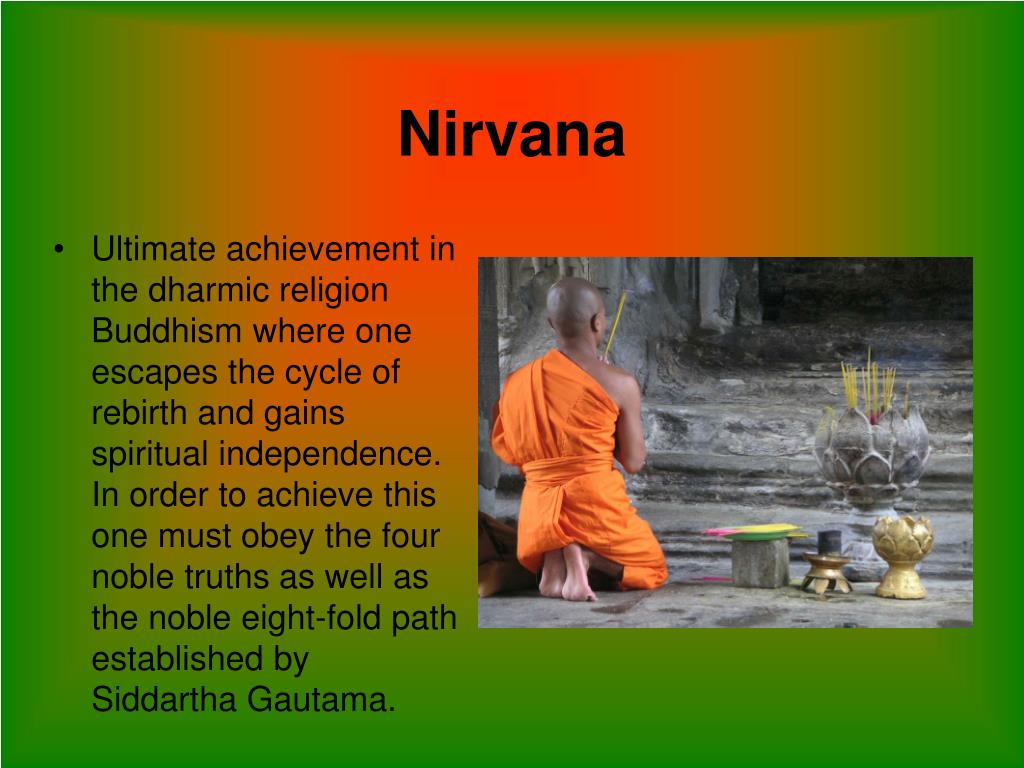 Nirvana

• Ultimate achievement in the dharmic religion Buddhism where one escapes the cycle of rebirth and gains spiritual independence. In order to achieve this one must obey the four noble truths as well as the noble eight-fold path established by Siddartha Gautama.